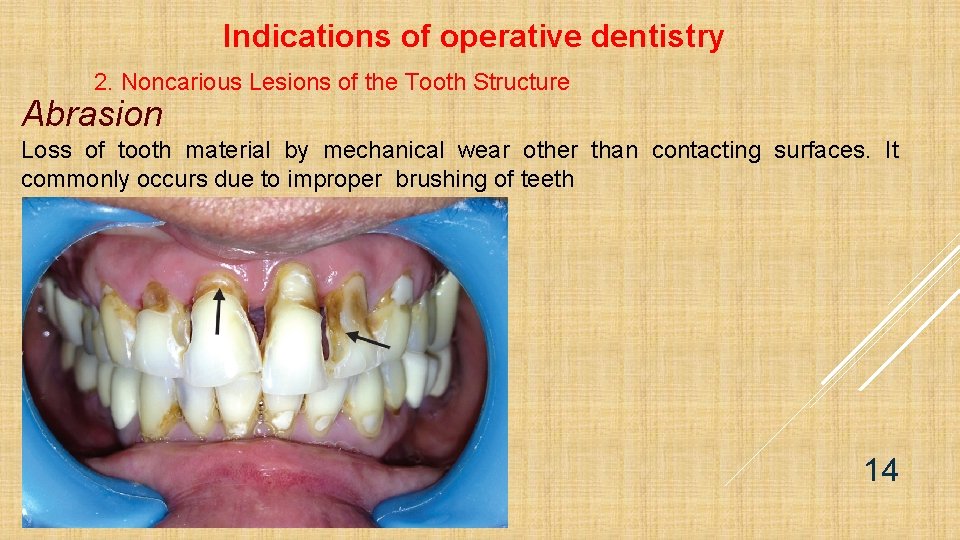 Indications of operative dentistry

2. Noncarious Lesions of the Tooth Structure

Abrasion

Loss of tooth material by mechanical wear other than contacting surfaces. It commonly occurs due to improper brushing of teeth

14